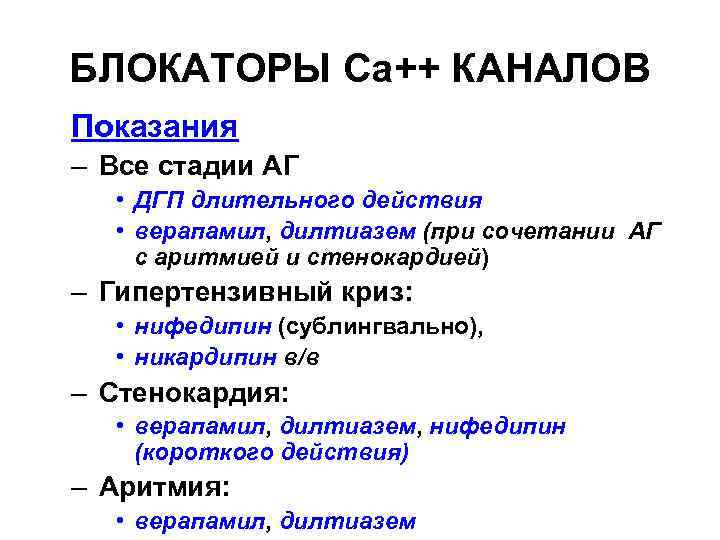 БЛОКАТОРЫ Ca++ КАНАЛОВ

Показания

– Все стадии АГ

• ДГП длительного действия

• верапамил, дилтиазем (при сочетании АГ с аритмией и стенокардией)

– Гипертензивный криз:

• нифедипин (сублингвально),

• никардипин в/в

– Стенокардия:

• верапамил, дилтиазем, нифедипин (короткого действия)

– Аритмия:

• верапамил, дилтиазем